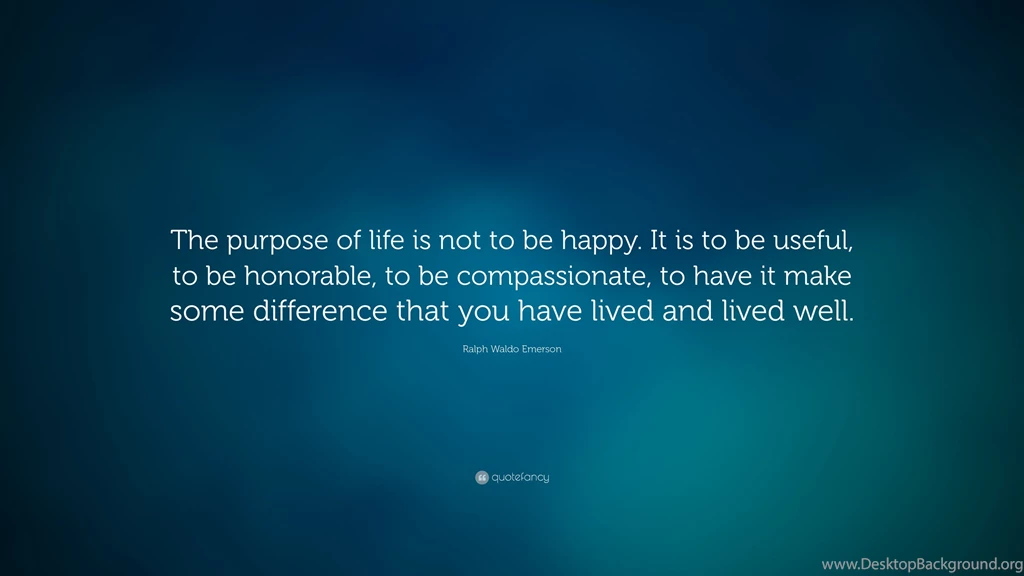 The purpose of life is not to be happy. It is to be useful, to be honorable, to be compassionate, to have it make some difference that you have lived and lived well.

Ralph Waldo Emerson

quotefancy

www.DesktopBackground.org